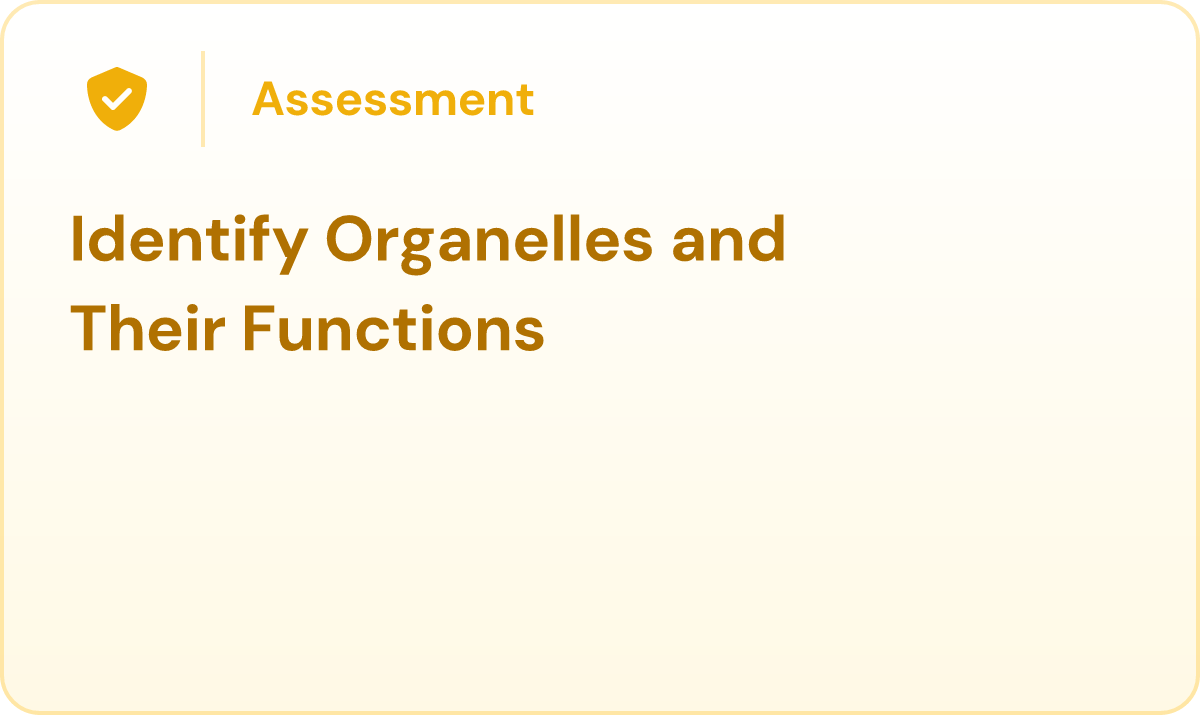 Assessment

Identify Organelles and Their Functions